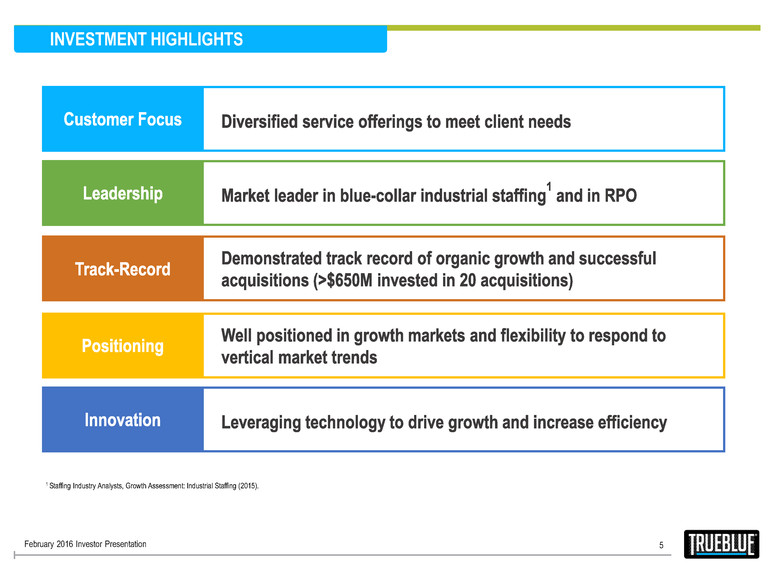 INVESTMENT HIGHLIGHTS

| Customer Focus | Diversified service offerings to meet client needs |
|---|---|
| Leadership | Market leader in blue-collar industrial staffing$^1$ and in RPO |
| Track-Record | Demonstrated track record of organic growth and successful acquisitions (>$650M invested in 20 acquisitions) |
| Positioning | Well positioned in growth markets and flexibility to respond to vertical market trends |
| Innovation | Leveraging technology to drive growth and increase efficiency |

$^1$ Staffing Industry Analysts, Growth Assessment: Industrial Staffing (2015).

February 2016 Investor Presentation

5

TRUEBLUE